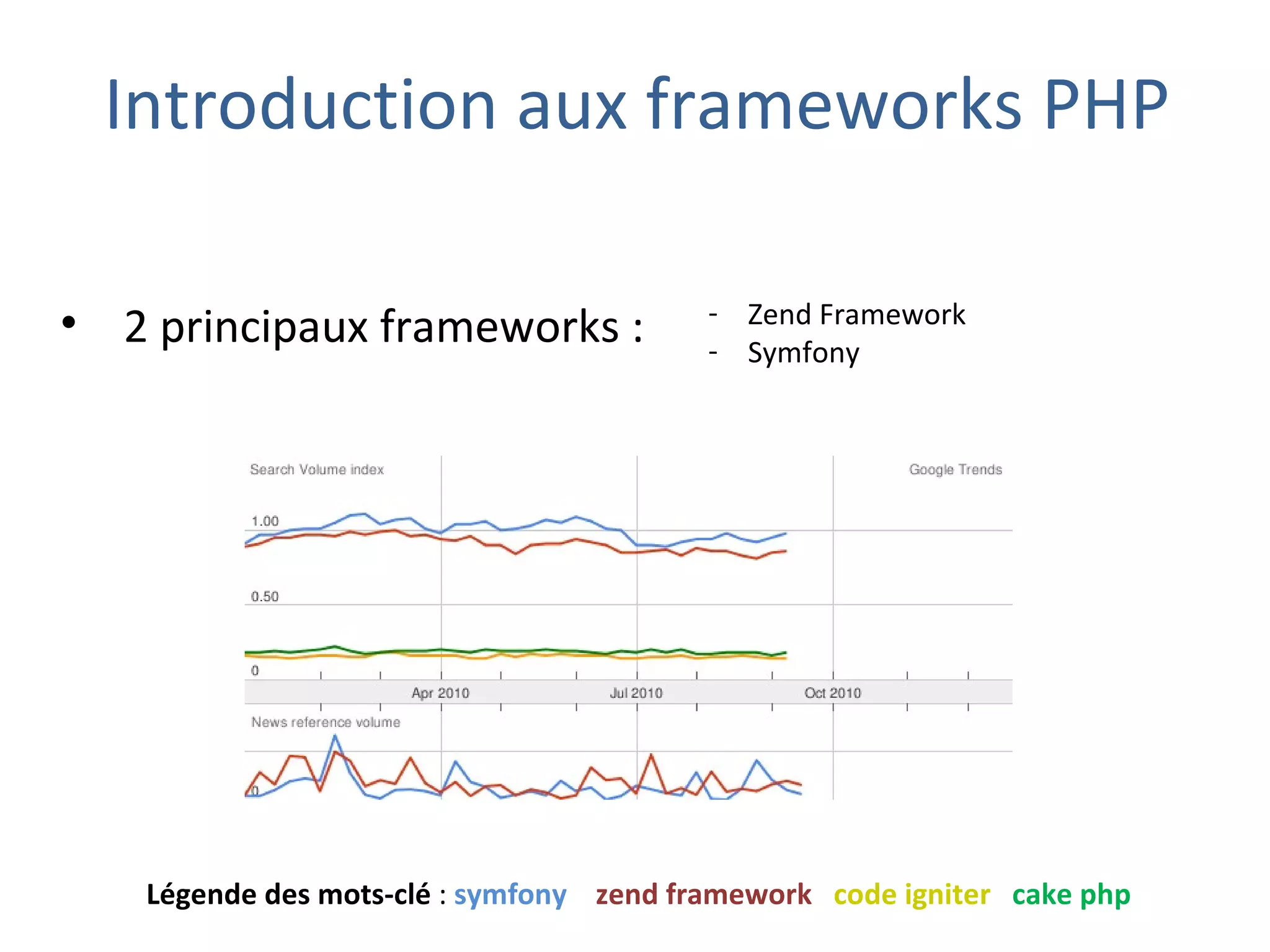 Introduction aux frameworks PHP

• 2 principaux frameworks :
- Zend Framework
- Symfony

Search Volume index

Google Trends

1.00

0.50

0

Apr 2010

Jul 2010

Oct 2010

News reference volume

0

Légende des mots-clé : symfony zend framework code igniter cake php